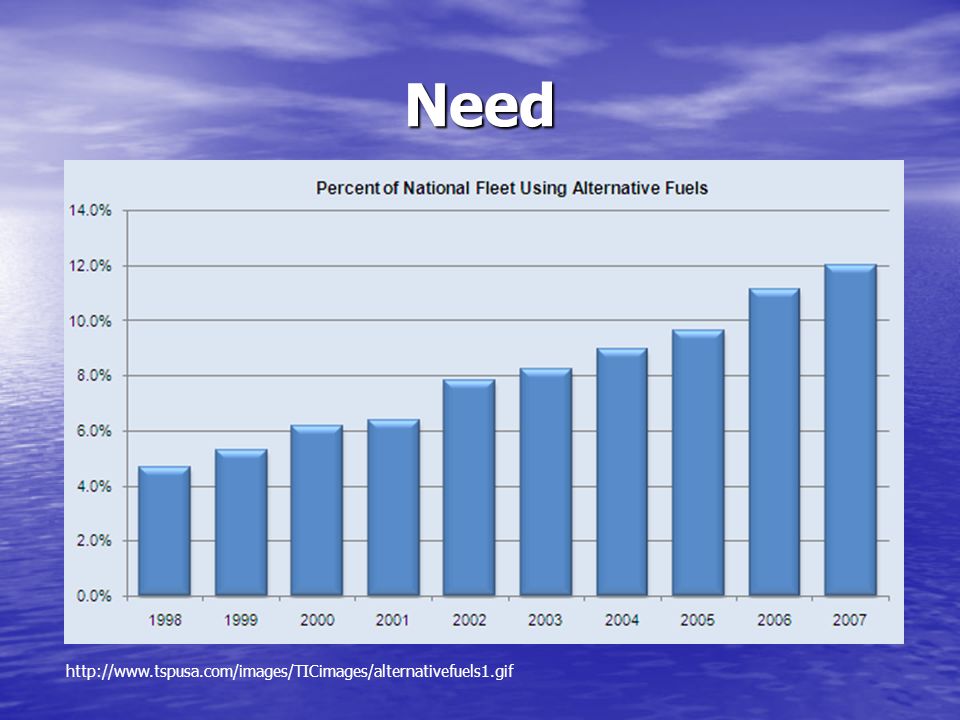 Need

Percent of National Fleet Using Alternative Fuels

14.0%
12.0%
10.0%
8.0%
6.0%
4.0%
2.0%
0.0%

1998 1999 2000 2001 2002 2003 2004 2005 2006 2007

http://www.tspusa.com/images/TICimages/alternativefuels1.gif